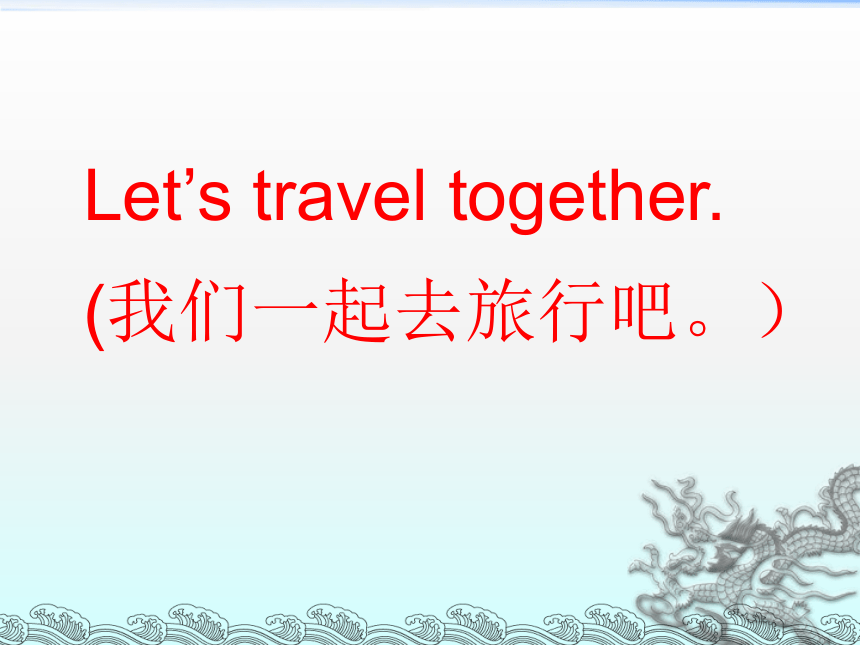 Let’s travel together.
(我们一起去旅行吧。）